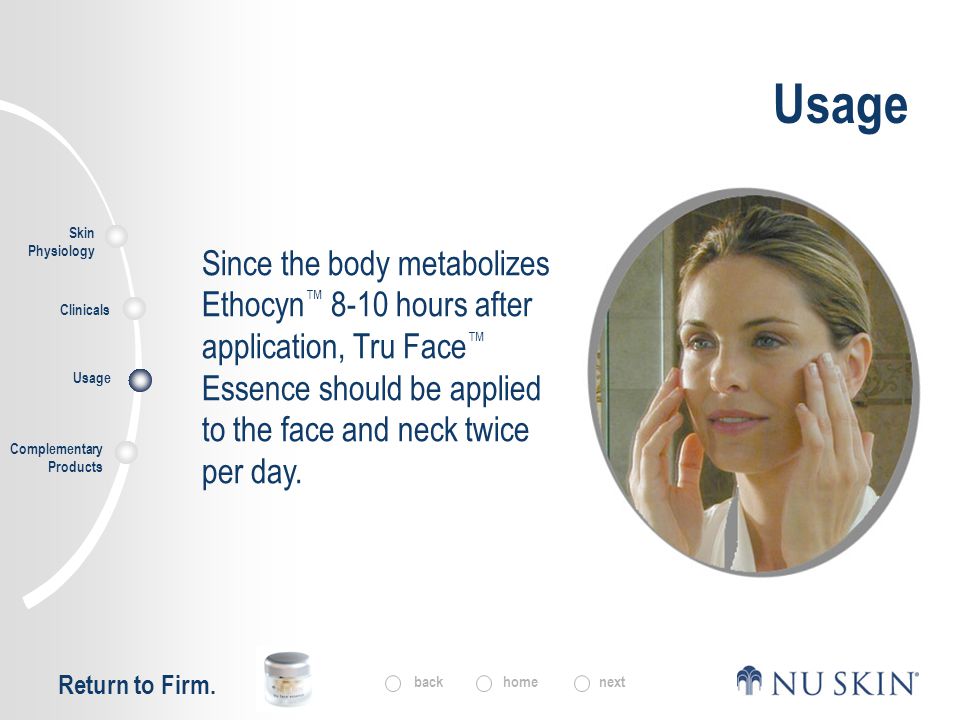 Usage

Skin Physiology

Clinicals

Usage

Complementary Products

Since the body metabolizes Ethocyn™ 8-10 hours after application, Tru Face™ Essence should be applied to the face and neck twice per day.

Return to Firm.

back home next

NU SKIN®